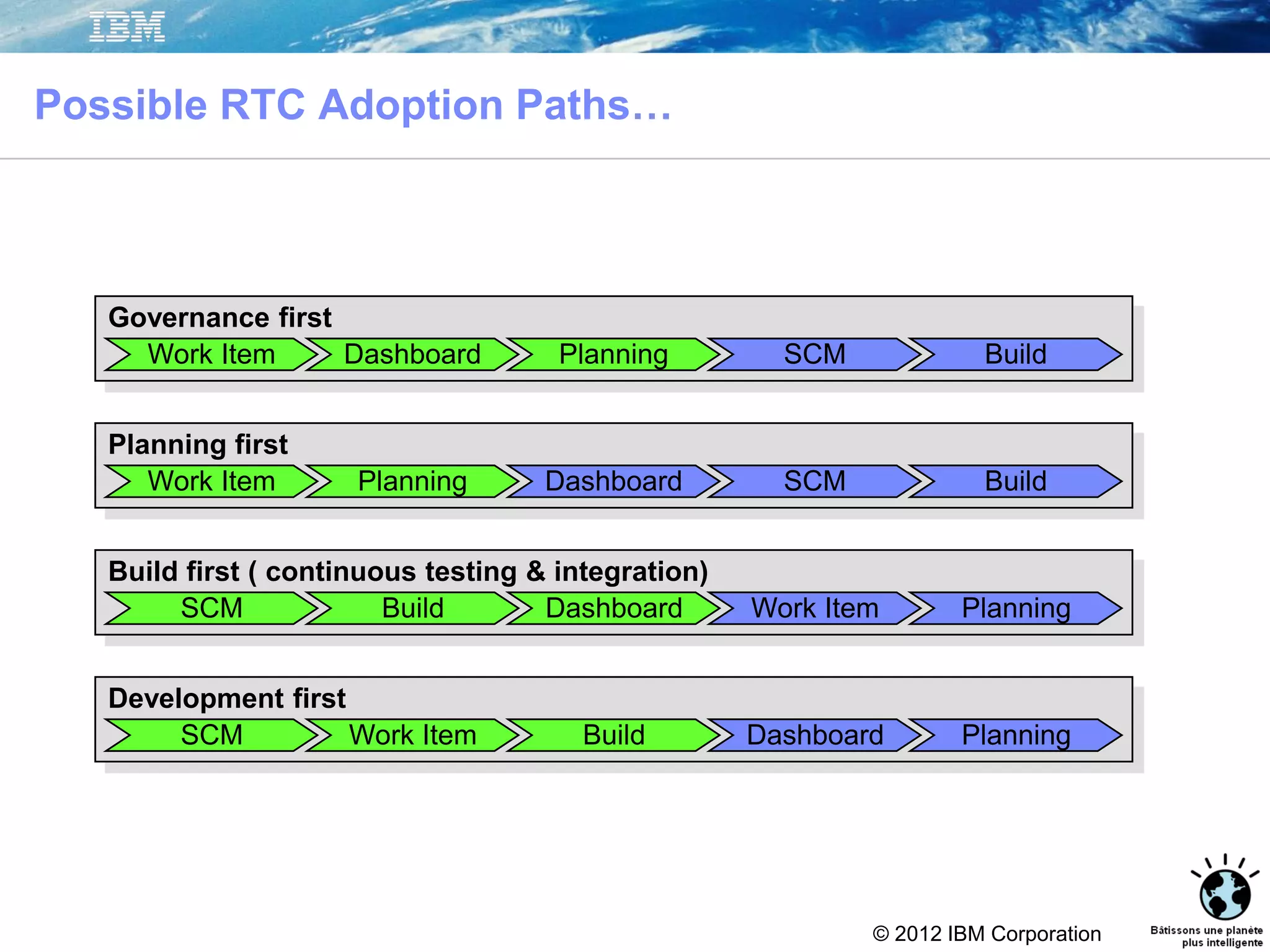 IBM

Possible RTC Adoption Paths…

Governance first
Work Item Dashboard Planning SCM Build

Planning first
Work Item Planning Dashboard SCM Build

Build first ( continuous testing & integration)
SCM Build Dashboard Work Item Planning

Development first
SCM Work Item Build Dashboard Planning

© 2012 IBM Corporation

Bâtissons une planète plus intelligente